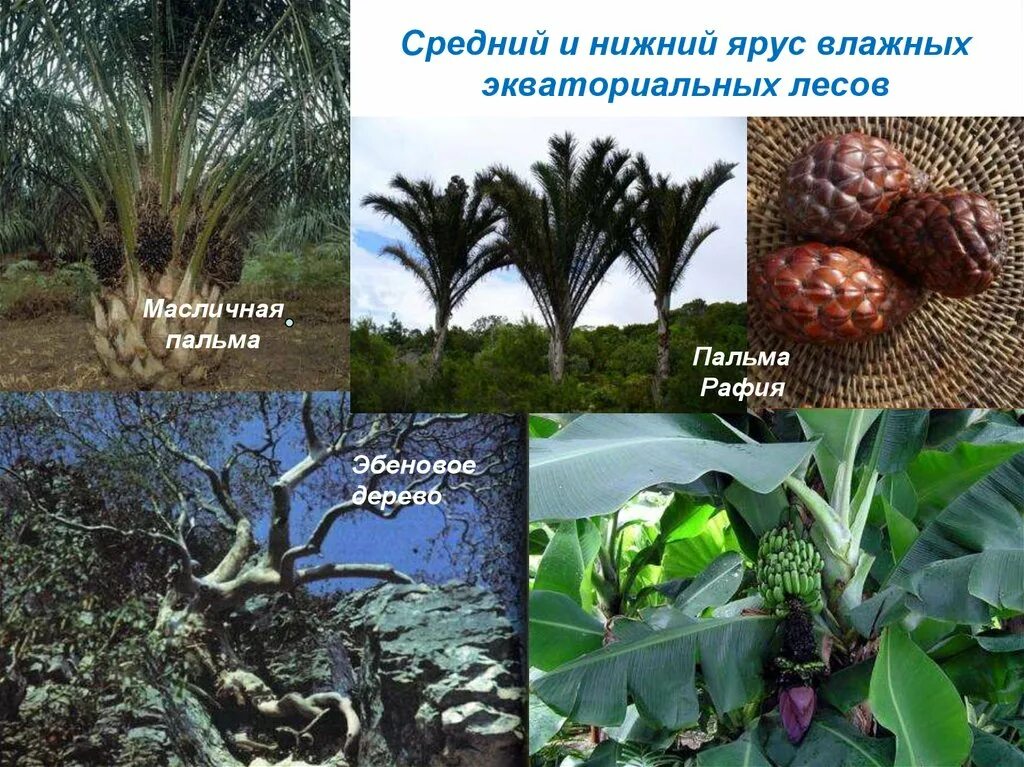 Средний и нижний ярус влажных экваториальных лесов

Масличная пальма

Пальма Рафия

Эбеновое дерево